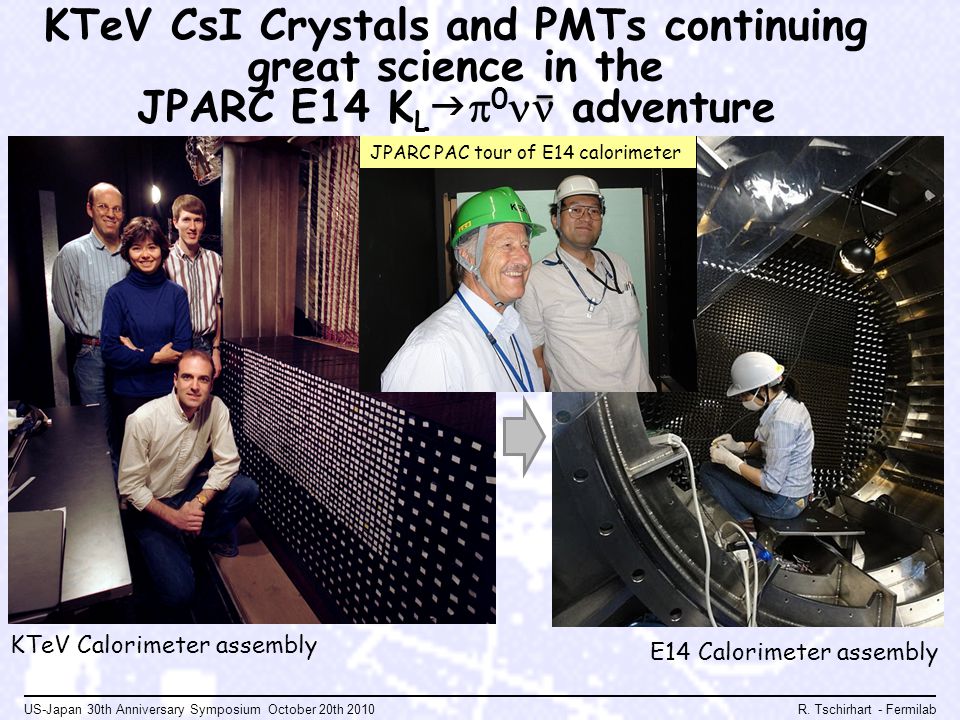 KTeV CsI Crystals and PMTs continuing great science in the JPARC E14 $K_L \rightarrow \pi^0 \nu \bar{\nu}$ adventure

JPARC PAC tour of E14 calorimeter

KTeV Calorimeter assembly

E14 Calorimeter assembly

US-Japan 30th Anniversary Symposium October 20th 2010

R. Tschirhart - Fermilab